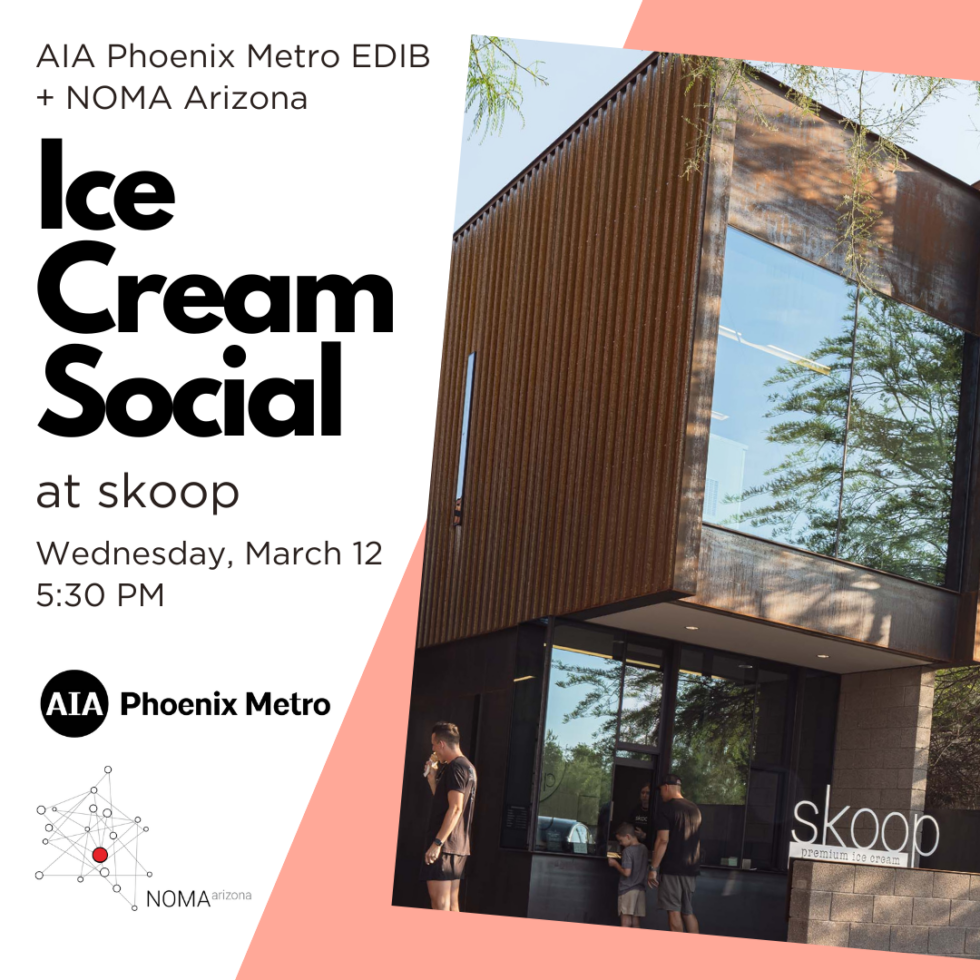 AIA Phoenix Metro EDIB
+ NOMA Arizona

Ice Cream Social

at skoop

Wednesday, March 12
5:30 PM

AIA Phoenix Metro

NOMA arizona

skoop
premium ice cream